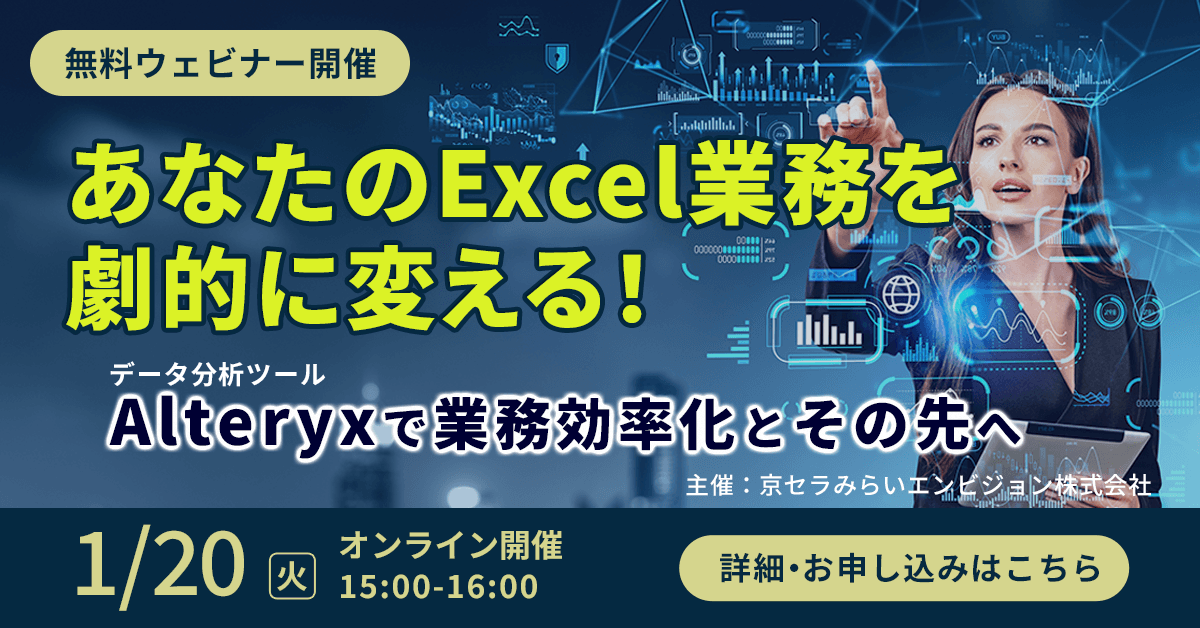 無料ウェビナー開催

あなたのExcel業務を劇的に変える!

データ分析ツール
Alteryxで業務効率化とその先へ

主催：京セラみらいエンビジョン株式会社

1/20 火
オンライン開催
15:00-16:00

詳細・お申し込みはこちら